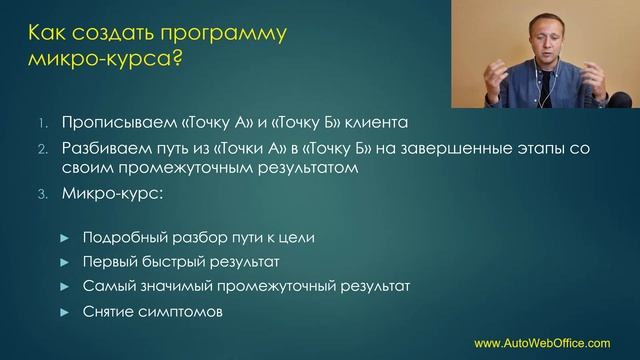 Как создать программу микро-курса?

1. Прописываем «Точку А» и «Точку Б» клиента
2. Разбиваем путь из «Точки А» в «Точку Б» на завершенные этапы со своим промежуточным результатом
3. Микро-курс:

► Подробный разбор пути к цели
► Первый быстрый результат
► Самый значимый промежуточный результат
► Снятие симптомов

www.AutoWebOffice.com